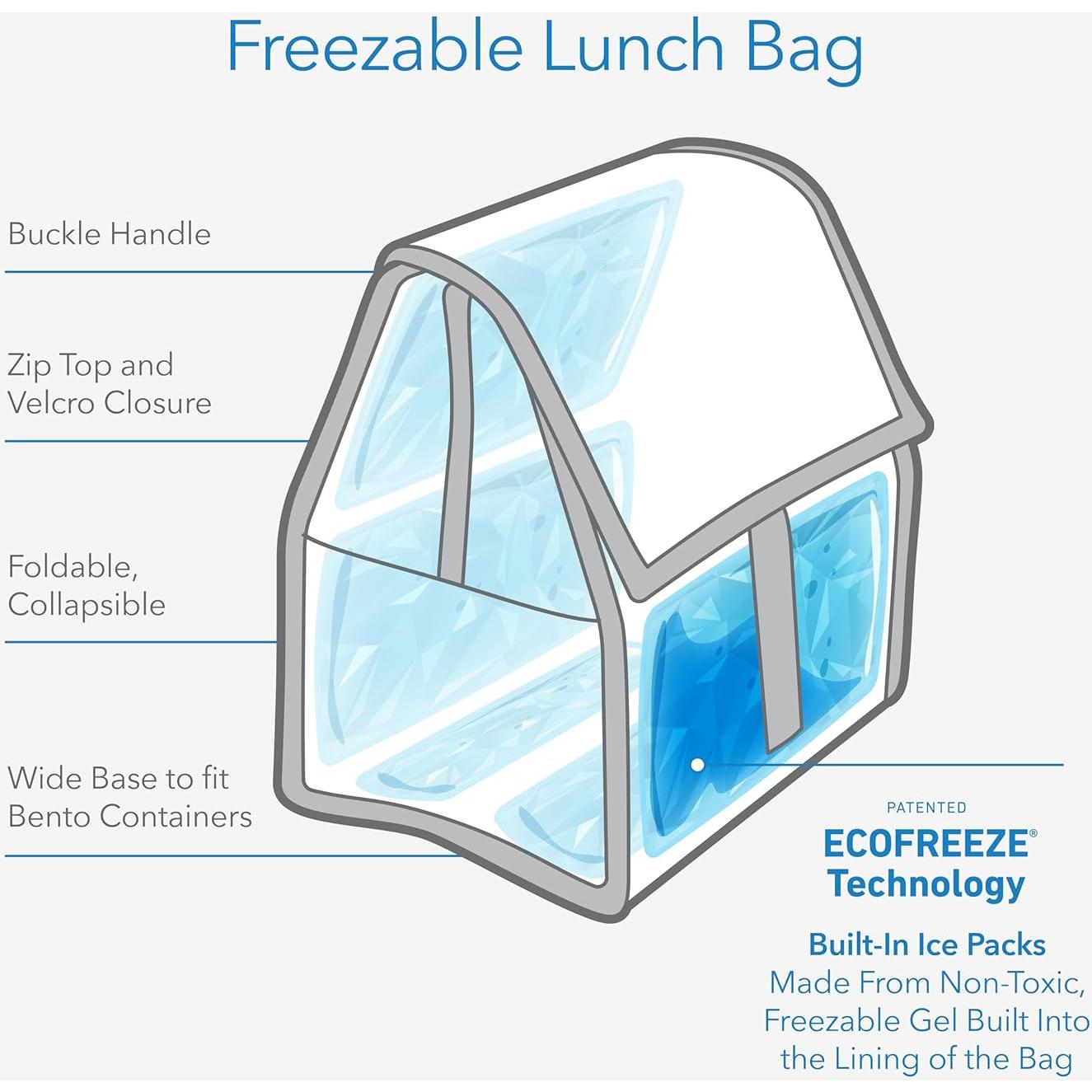 Freezable Lunch Bag

Buckle Handle

Zip Top and Velcro Closure

Foldable, Collapsible

Wide Base to fit Bento Containers

PATENTED
ECOFREEZE®
Technology

Built-In Ice Packs
Made From Non-Toxic, Freezable Gel Built Into the Lining of the Bag